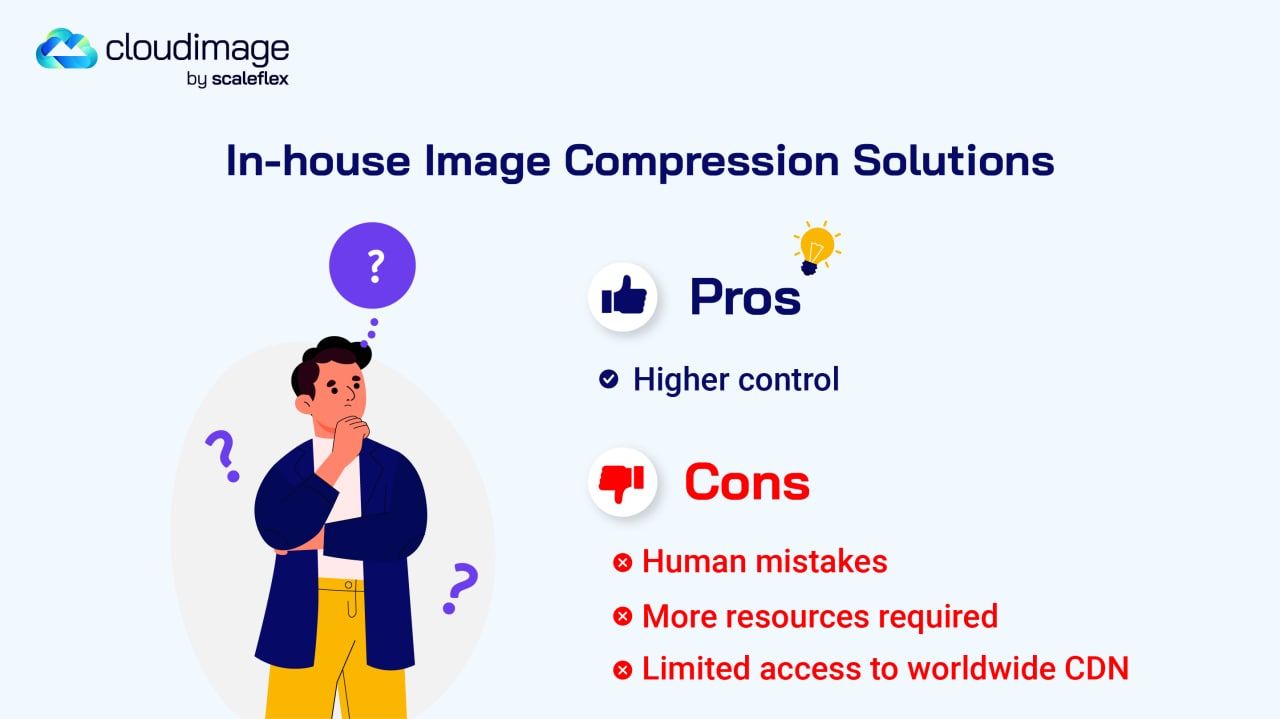 cloudimage
by scaleflex

In-house Image Compression Solutions

?

?

?

Pros

Higher control

Cons

Human mistakes

More resources required

Limited access to worldwide CDN